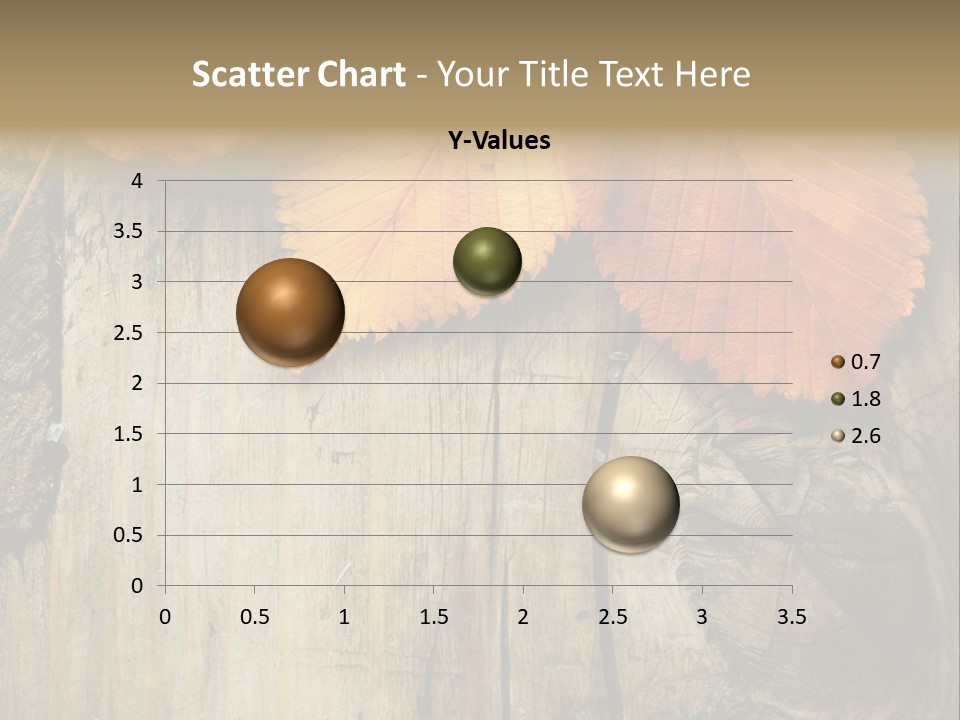 Scatter Chart - Your Title Text Here

Y-Values

4
3.5
3
2.5
2
1.5
1
0.5
0

0 0.5 1 1.5 2 2.5 3 3.5

0.7
1.8
2.6